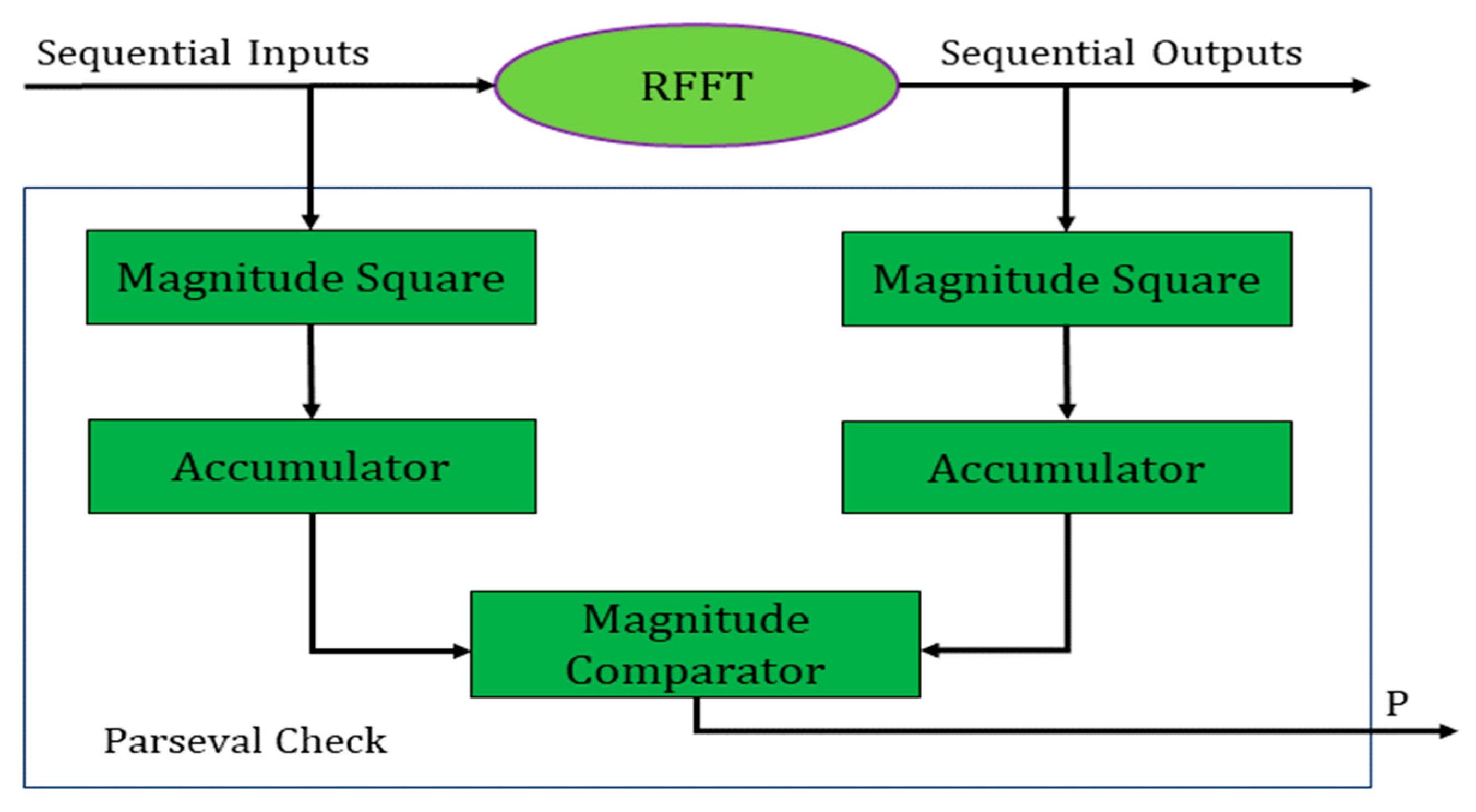 Sequential Inputs

RFFT

Sequential Outputs

Magnitude Square

Magnitude Square

Accumulator

Accumulator

Magnitude Comparator

P

Parseval Check